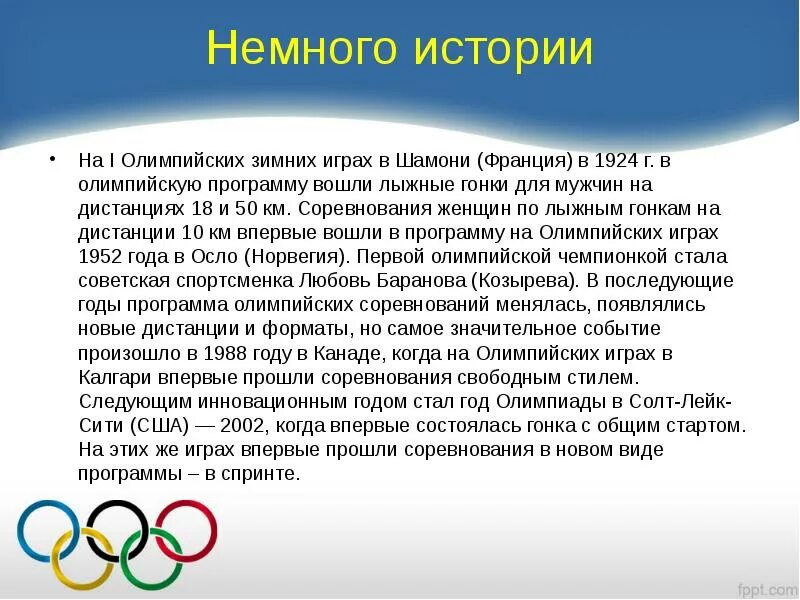 Немного истории

• На I Олимпийских зимних играх в Шамони (Франция) в 1924 г. в олимпийскую программу вошли лыжные гонки для мужчин на дистанциях 18 и 50 км. Соревнования женщин по лыжным гонкам на дистанции 10 км впервые вошли в программу на Олимпийских играх 1952 года в Осло (Норвегия). Первой олимпийской чемпионкой стала советская спортсменка Любовь Баранова (Козырева). В последующие годы программа олимпийских соревнований менялась, появлялись новые дистанции и форматы, но самое значительное событие произошло в 1988 году в Канаде, когда на Олимпийских играх в Калгари впервые прошли соревнования свободным стилем. Следующим инновационным годом стал год Олимпиады в Солт-Лейк-Сити (США) — 2002, когда впервые состоялась гонка с общим стартом. На этих же играх впервые прошли соревнования в новом виде программы – в спринте.

fppt.com